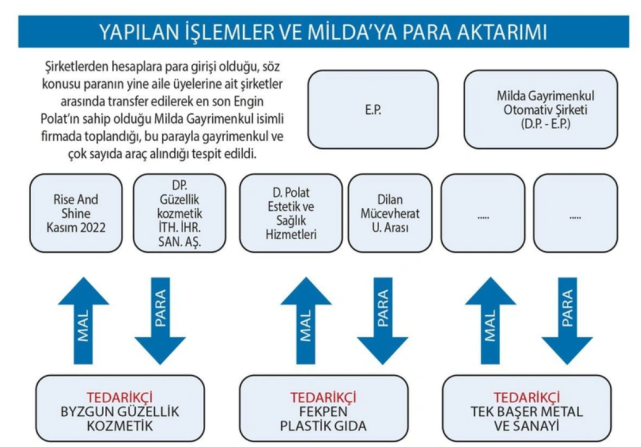 YAPILAN İŞLEMLER VE MİLDA'YA PARA AKTARIMI

Şirketlerden hesaplara para girişi olduğu, söz konusu paranın yine aile üyelerine ait şirketler arasında transfer edilerek en son Engin Polat'ın sahip olduğu Milda Gayrimenkul isimli firmada toplandığı, bu parayla gayrimenkul ve çok sayıda araç alındığı tespit edildi.

E.P.

Milda Gayrimenkul Otomativ Şirketi (D.P. - E.P.)

Rise And Shine Kasım 2022

DP. Güzellik kozmetik İTH. İHR. SAN. AŞ.

D. Polat Estetik ve Sağlık Hizmetleri

Dilan Mücevherat U. Arası

.....

.....

MAL

PARA

MAL

PARA

MAL

PARA

TEDARİKÇİ
BYZGUN GÜZELLİK KOZMETİK

TEDARİKÇİ
FEKPEN PLASTİK GIDA

TEDARİKÇİ
TEK BAŞER METAL VE SANAYİ